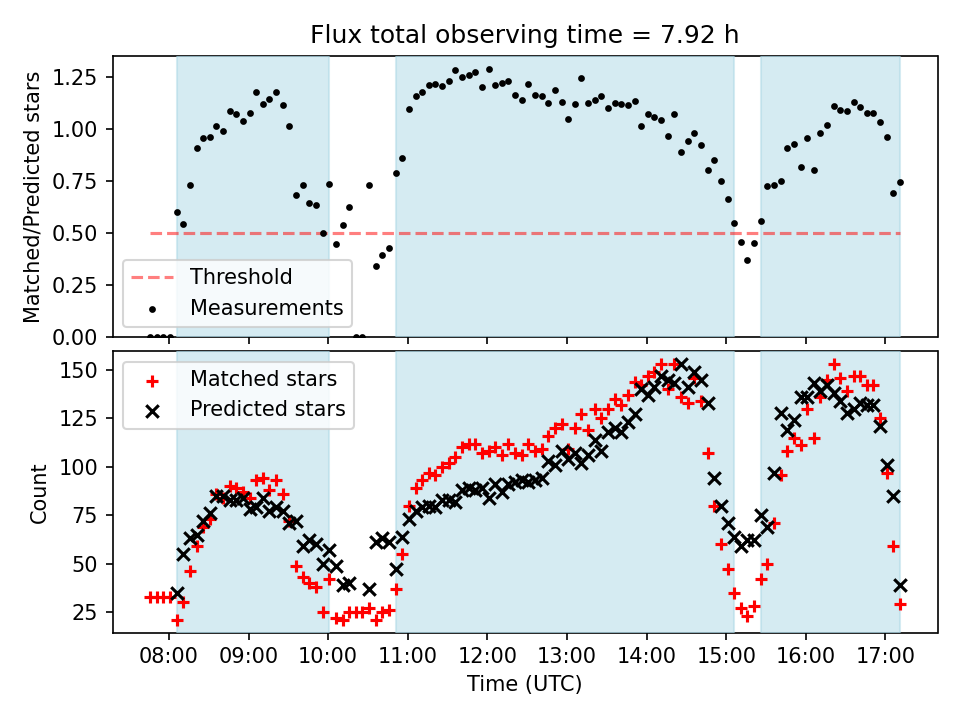 Flux total observing time = 7.92 h

Matched/Predicted stars

1.25
1.00
0.75
0.50
0.25
0.00

Threshold
Measurements

Count

150
125
100
75
50
25

Matched stars
Predicted stars

08:00 09:00 10:00 11:00 12:00 13:00 14:00 15:00 16:00 17:00

Time (UTC)